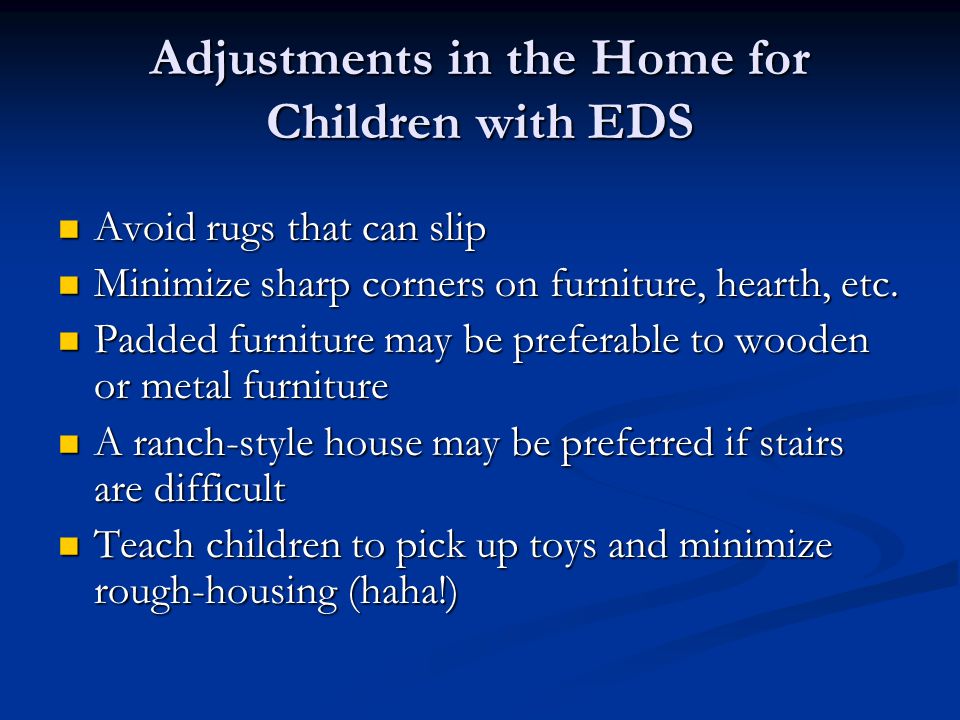 Adjustments in the Home for Children with EDS

- Avoid rugs that can slip
- Minimize sharp corners on furniture, hearth, etc.
- Padded furniture may be preferable to wooden or metal furniture
- A ranch-style house may be preferred if stairs are difficult
- Teach children to pick up toys and minimize rough-housing (haha!)